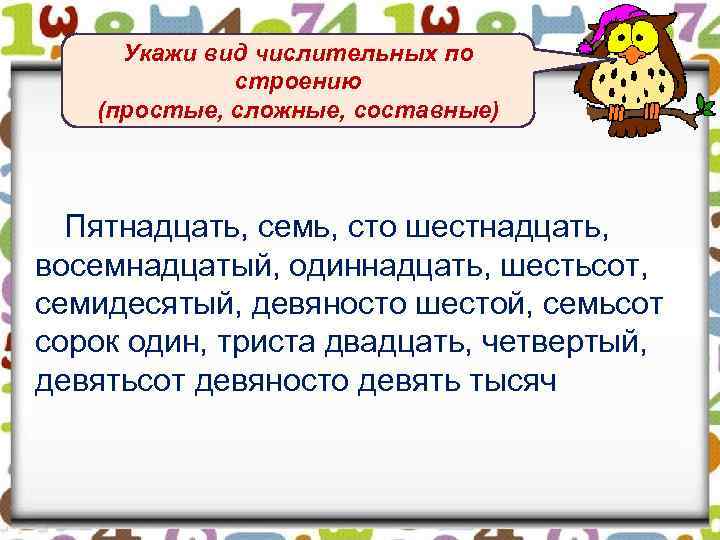 Укажи вид числительных по строению
(простые, сложные, составные)

Пятнадцать, семь, сто шестнадцать, восемнадцатый, одиннадцать, шестьсот, семидесятый, девяносто шестой, семьсот сорок один, триста двадцать, четвертый, девятьсот девяносто девять тысяч